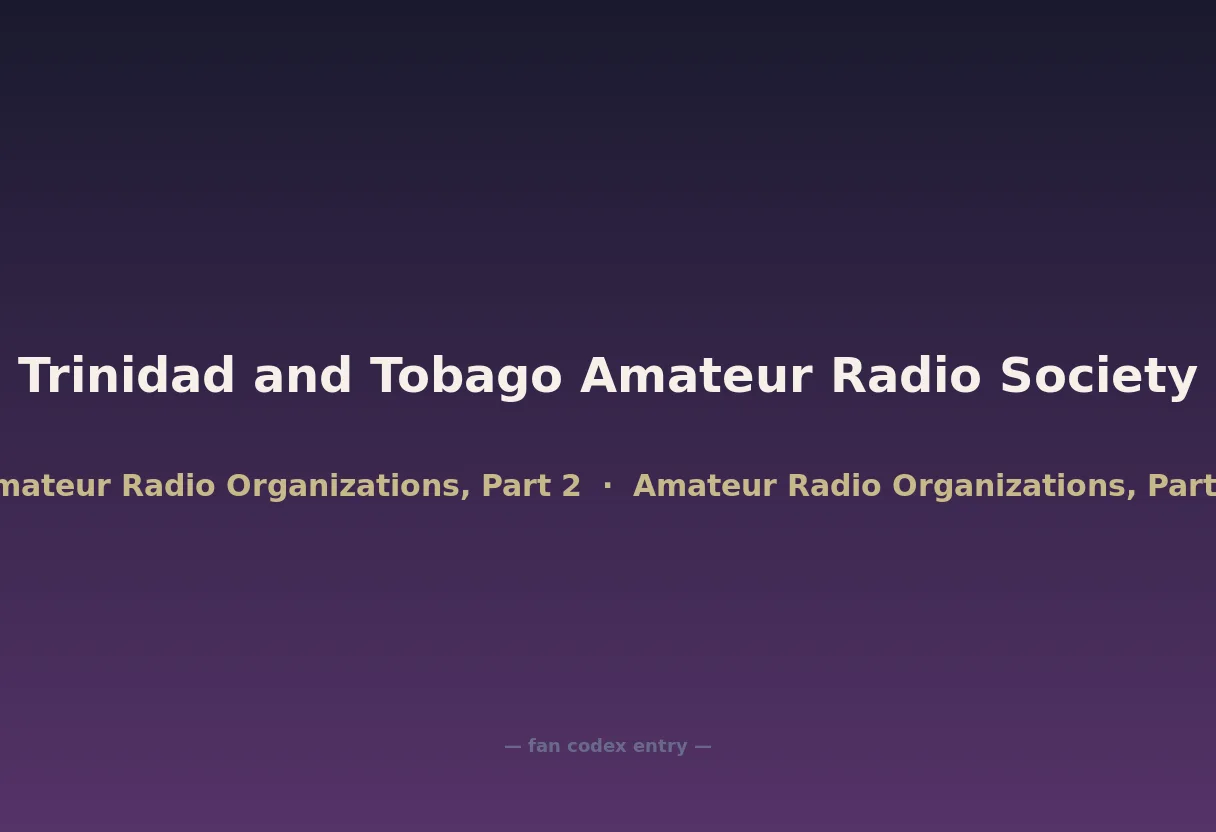 Trinidad and Tobago Amateur Radio Society

mateur Radio Organizations, Part 2 · Amateur Radio Organizations, Part

— fan codex entry —